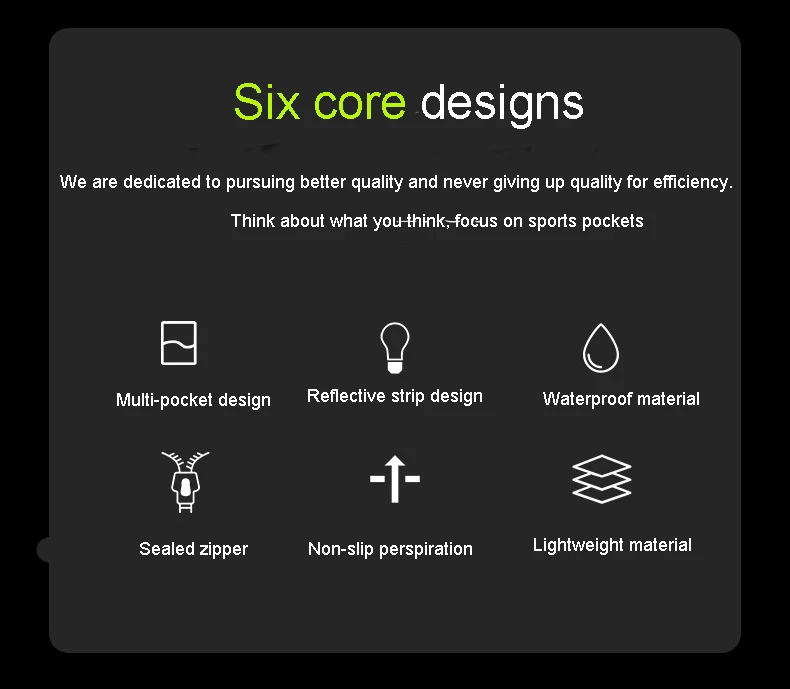 Six core designs

We are dedicated to pursuing better quality and never giving up quality for efficiency.

Think about what you think, focus on sports pockets

Multi-pocket design

Reflective strip design

Waterproof material

Sealed zipper

Non-slip perspiration

Lightweight material